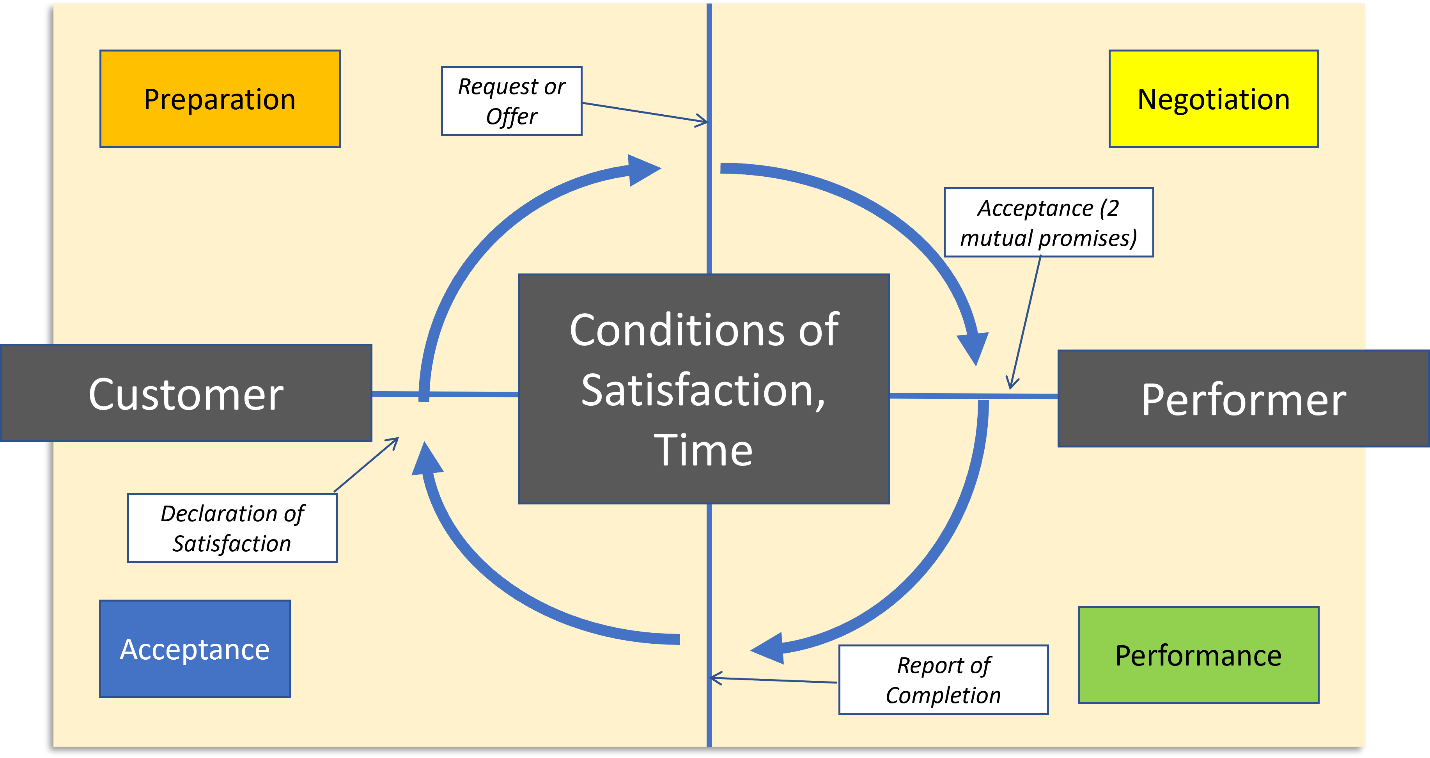 Preparation

Request or Offer

Negotiation

Acceptance (2 mutual promises)

Customer

Conditions of Satisfaction, Time

Performer

Declaration of Satisfaction

Acceptance

Report of Completion

Performance